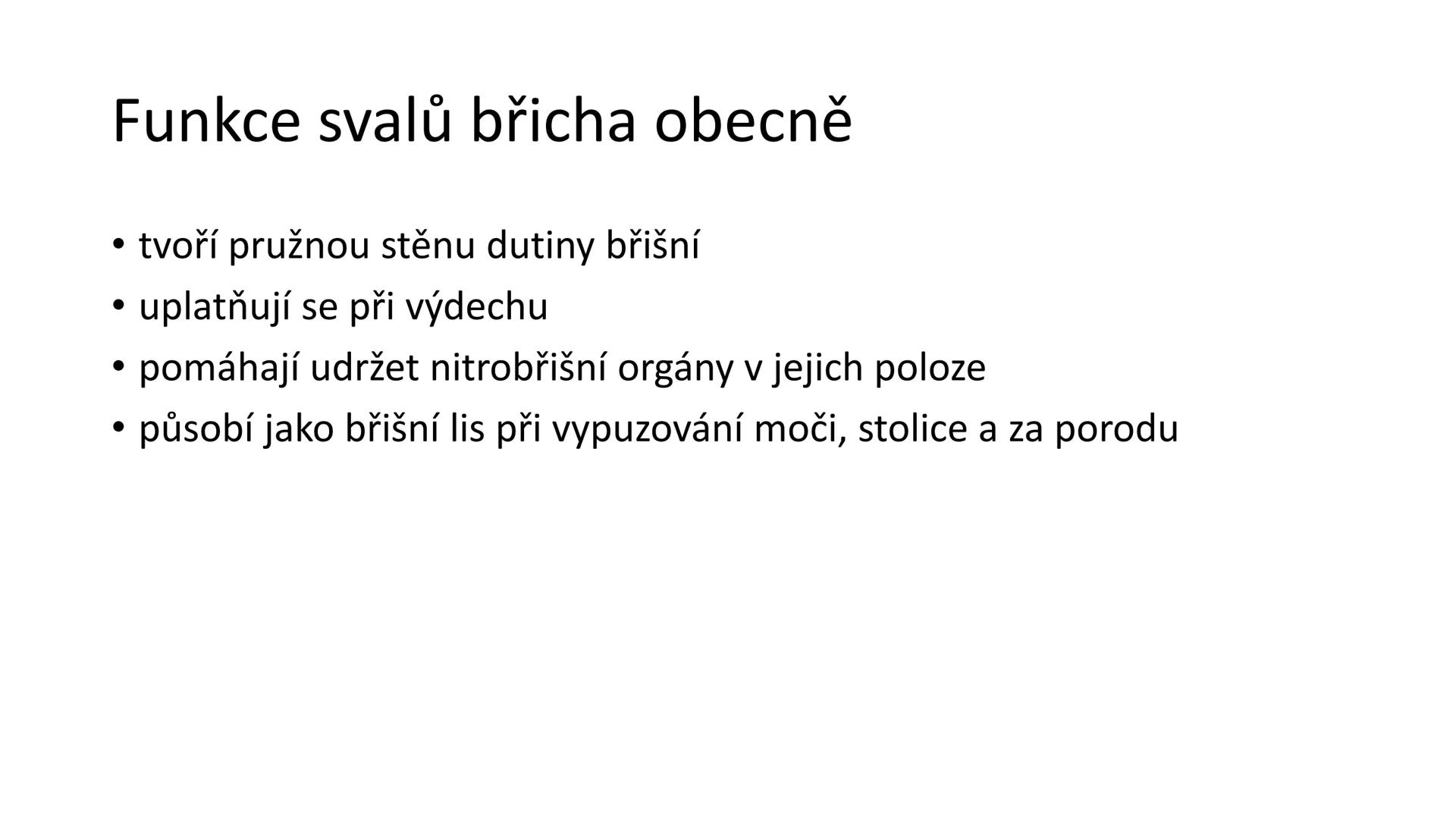 Funkce svalů břicha obecně

• tvoří pružnou stěnu dutiny břišní
• uplatňují se při výdechu
• pomáhají udržet nitrobřišní orgány v jejich poloze
• působí jako břišní lis při vypuzování moči, stolice a za porodu